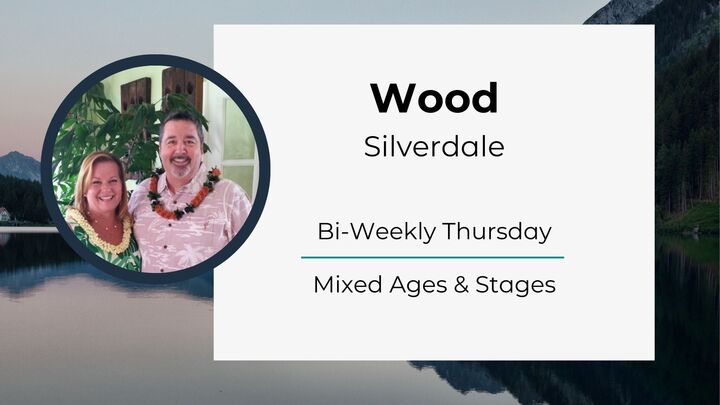 Wood
Silverdale

Bi-Weekly Thursday

Mixed Ages & Stages